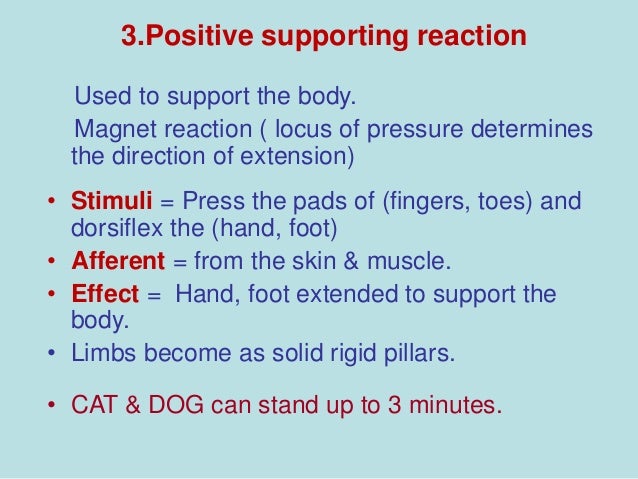 3.Positive supporting reaction

Used to support the body.

Magnet reaction ( locus of pressure determines the direction of extension)

• Stimuli = Press the pads of (fingers, toes) and dorsiflex the (hand, foot)
• Afferent = from the skin & muscle.
• Effect = Hand, foot extended to support the body.
• Limbs become as solid rigid pillars.

• CAT & DOG can stand up to 3 minutes.